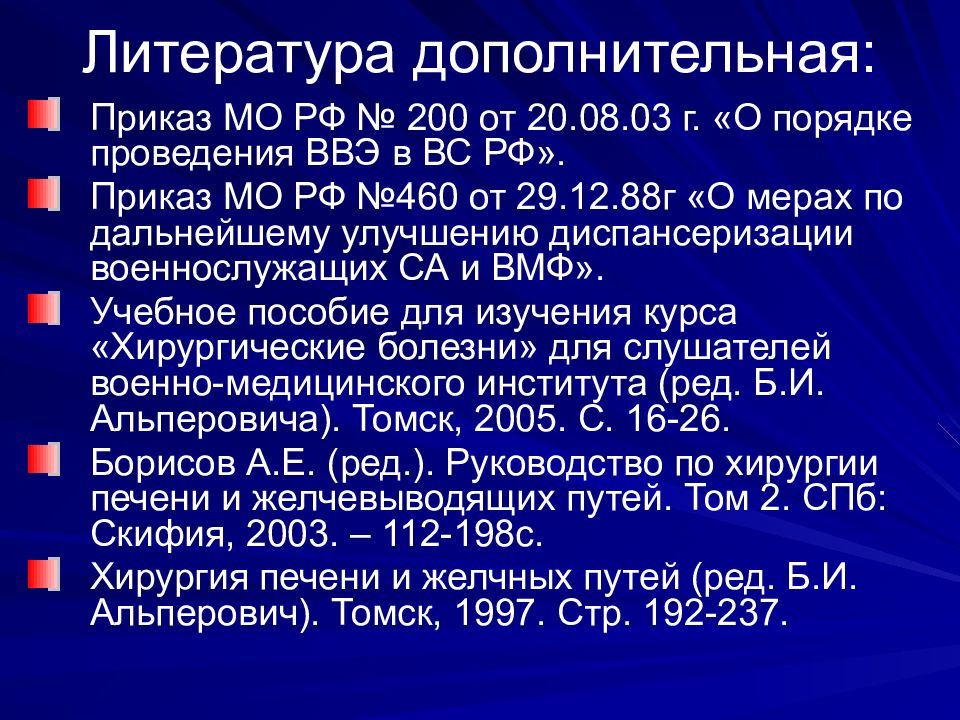 Литература дополнительная:

Приказ МО РФ № 200 от 20.08.03 г. «О порядке проведения ВВЭ в ВС РФ».

Приказ МО РФ №460 от 29.12.88г «О мерах по дальнейшему улучшению диспансеризации военнослужащих СА и ВМФ».

Учебное пособие для изучения курса «Хирургические болезни» для слушателей военно-медицинского института (ред. Б.И. Альперовича). Томск, 2005. С. 16-26.

Борисов А.Е. (ред.). Руководство по хирургии печени и желчевыводящих путей. Том 2. СПб: Скифия, 2003. – 112-198с.

Хирургия печени и желчных путей (ред. Б.И. Альперович). Томск, 1997. Стр. 192-237.